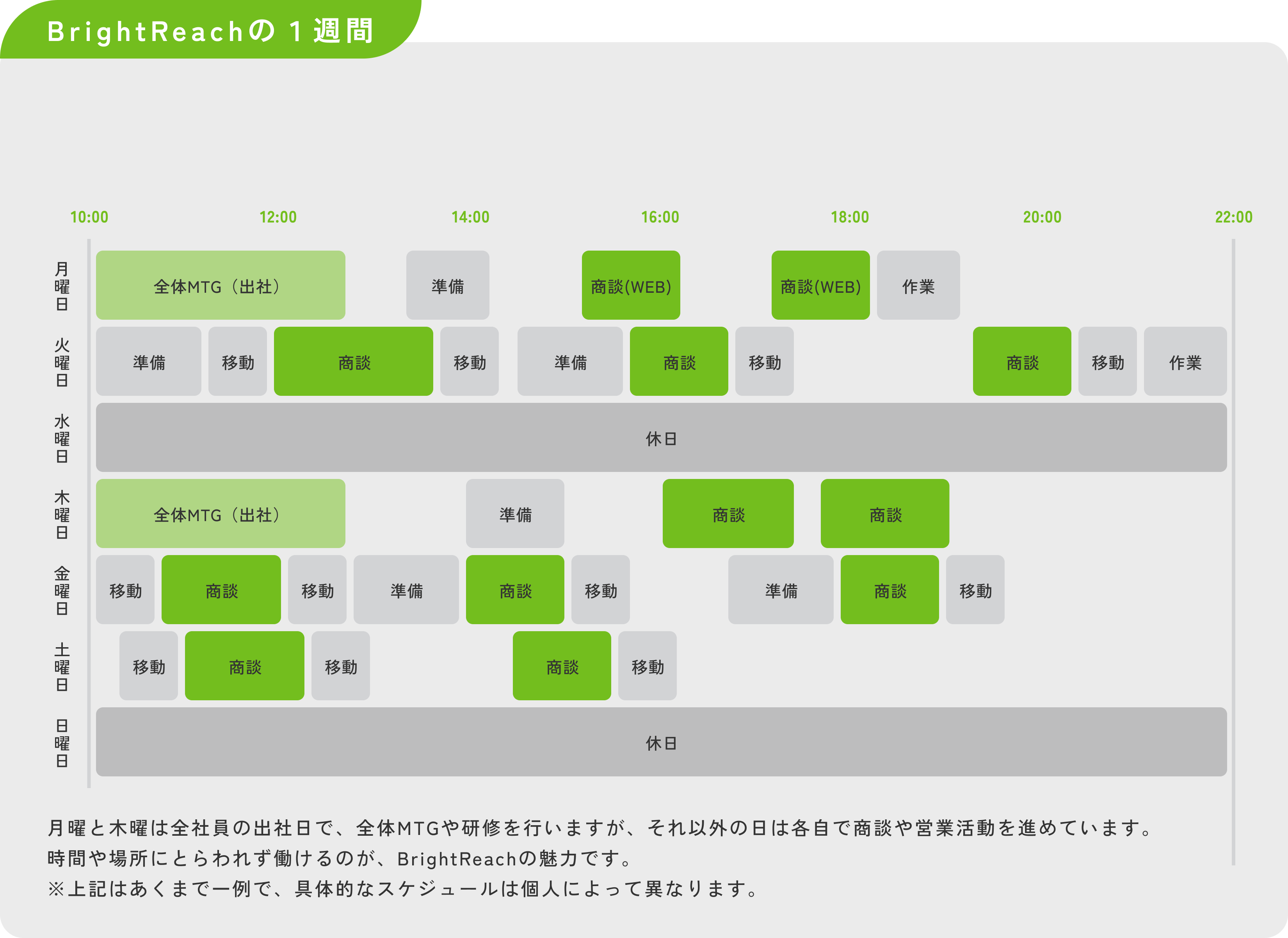 BrightReachの１週間

10:00 12:00 14:00 16:00 18:00 20:00 22:00

月曜日
全体MTG（出社） 準備 商談(WEB) 商談(WEB) 作業

火曜日
準備 移動 商談 移動 準備 商談 移動 商談 移動 作業

水曜日
休日

木曜日
全体MTG（出社） 準備 商談 商談

金曜日
移動 商談 移動 準備 商談 移動 準備 商談 移動

土曜日
移動 商談 移動 商談 移動

日曜日
休日

月曜と木曜は全社員の出社日で、全体MTGや研修を行いますが、それ以外の日は各自で商談や営業活動を進めています。
時間や場所にとらわれず働けるのが、BrightReachの魅力です。
※上記はあくまで一例で、具体的なスケジュールは個人によって異なります。